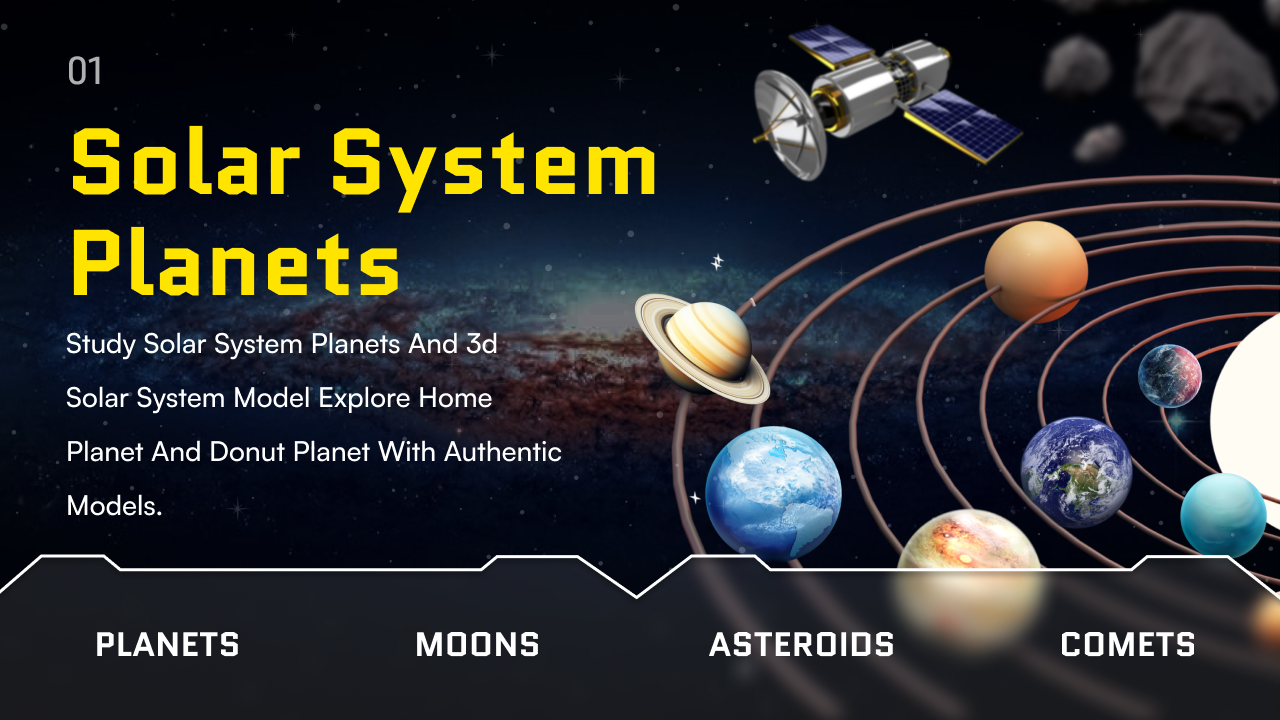 01

Solar System Planets

Study Solar System Planets And 3d Solar System Model Explore Home Planet And Donut Planet With Authentic Models.

PLANETS

MOONS

ASTEROIDS

COMETS